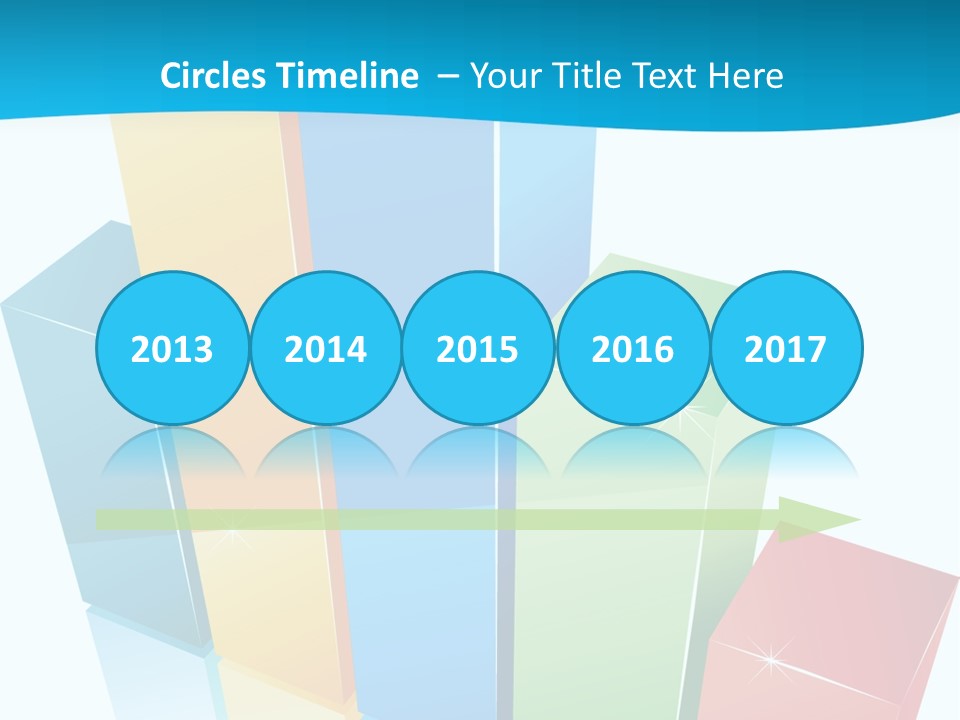 Circles Timeline – Your Title Text Here

2013

2014

2015

2016

2017